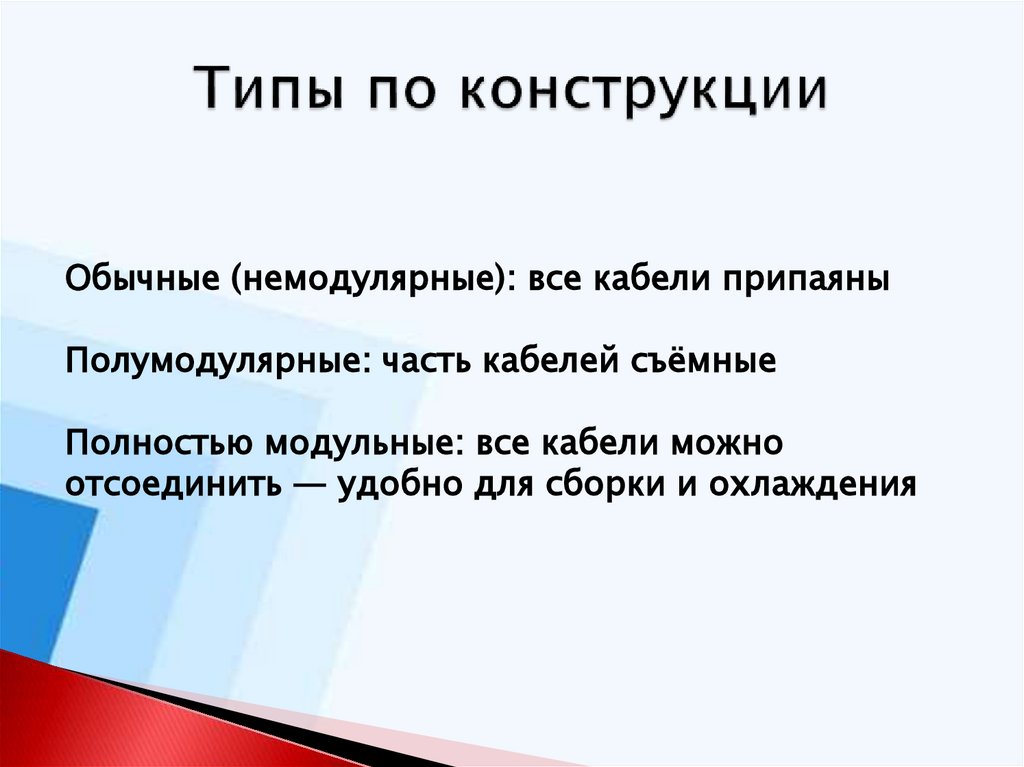 Типы по конструкции

Обычные (немодулярные): все кабели припаяны

Полумодулярные: часть кабелей съёмные

Полностью модульные: все кабели можно отсоединить — удобно для сборки и охлаждения